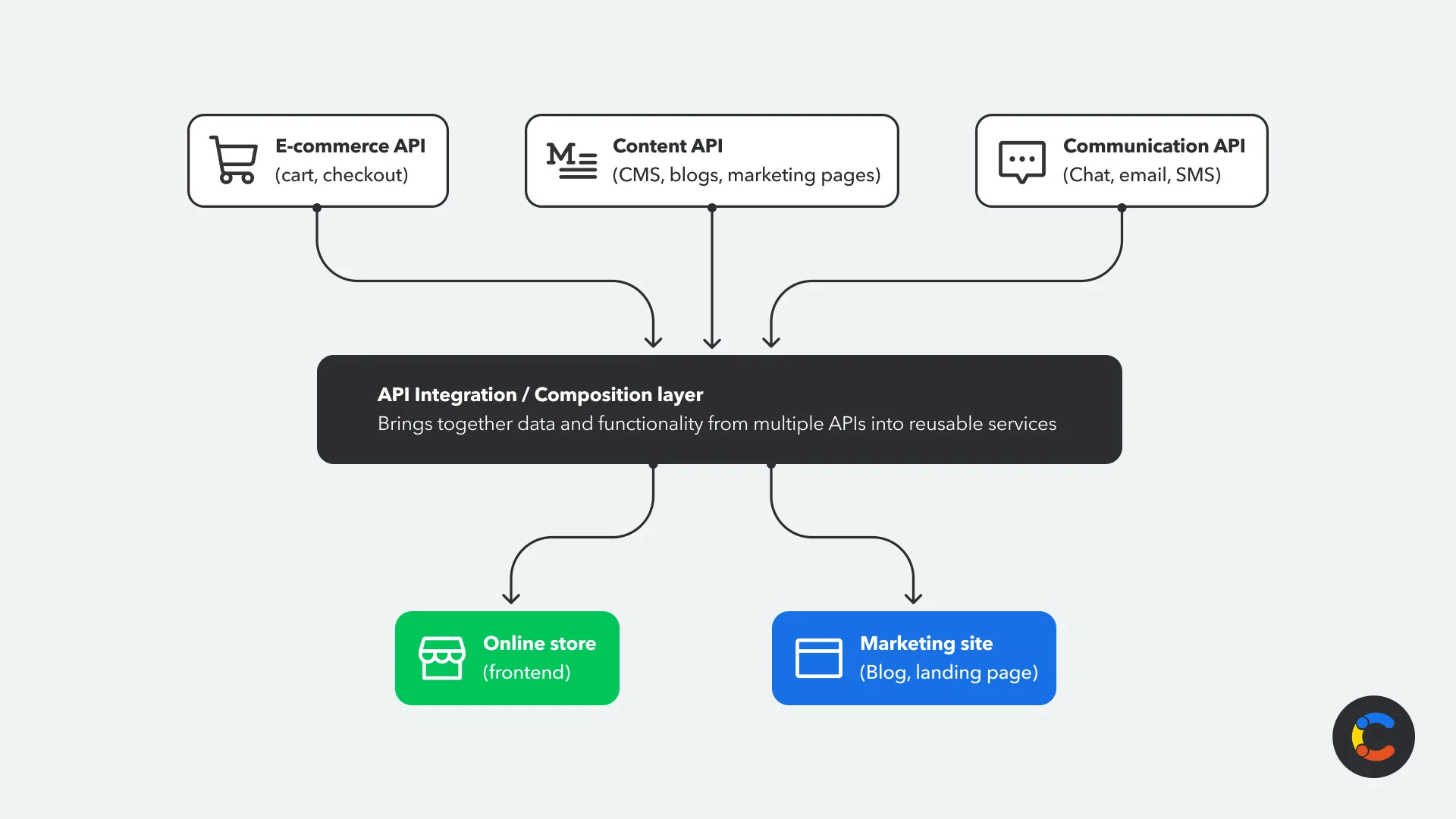 E-commerce API
(cart, checkout)

Content API
(CMS, blogs, marketing pages)

Communication API
(Chat, email, SMS)

API Integration / Composition layer
Brings together data and functionality from multiple APIs into reusable services

Online store
(frontend)

Marketing site
(Blog, landing page)